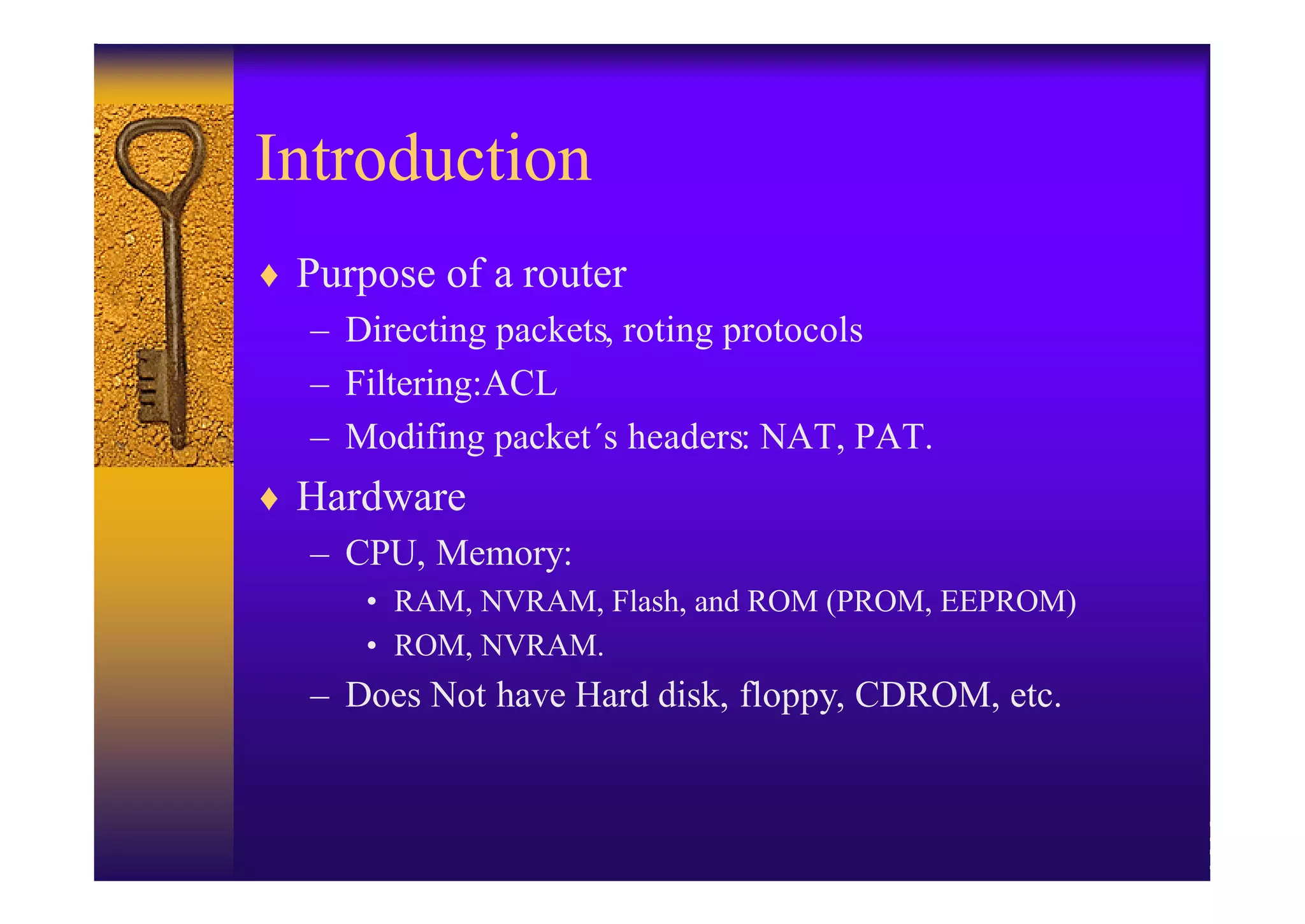 Introduction

♦ Purpose of a router
– Directing packets, roting protocols
– Filtering:ACL
– Modifing packet´s headers: NAT, PAT.

♦ Hardware
– CPU, Memory:
• RAM, NVRAM, Flash, and ROM (PROM, EEPROM)
• ROM, NVRAM.
– Does Not have Hard disk, floppy, CDROM, etc.